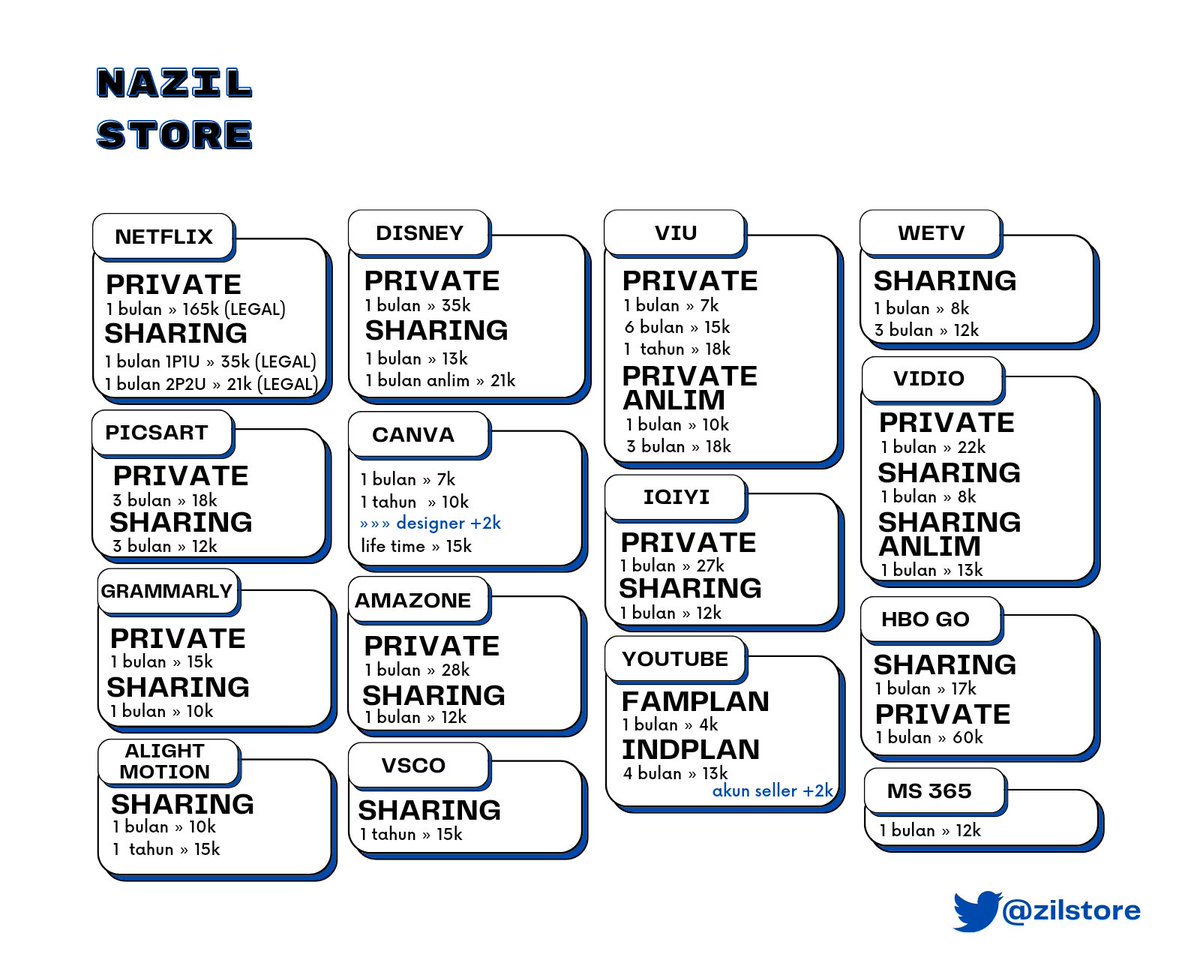 NAZIL STORE

NETFLIX
PRIVATE
1 bulan » 165k (LEGAL)
SHARING
1 bulan 1P1U » 35k (LEGAL)
1 bulan 2P2U » 21k (LEGAL)

PICSART
PRIVATE
3 bulan » 18k
SHARING
3 bulan » 12k

GRAMMARLY
PRIVATE
1 bulan » 15k
SHARING
1 bulan » 10k

ALIGHT MOTION
SHARING
1 bulan » 10k
1 tahun » 15k

DISNEY
PRIVATE
1 bulan » 35k
SHARING
1 bulan » 13k
1 bulan anlim » 21k

CANVA
1 bulan » 7k
1 tahun » 10k
»»» designer +2k
life time » 15k

AMAZONE
PRIVATE
1 bulan » 28k
SHARING
1 bulan » 12k

VSCO
SHARING
1 tahun » 15k

VIU
PRIVATE
1 bulan » 7k
6 bulan » 15k
1 tahun » 18k
PRIVATE ANLIM
1 bulan » 10k
3 bulan » 18k

IQIYI
PRIVATE
1 bulan » 27k
SHARING
1 bulan » 12k

YOUTUBE
FAMPLAN
1 bulan » 4k
INDPLAN
4 bulan » 13k
akun seller +2k

WETV
SHARING
1 bulan » 8k
3 bulan » 12k

VIDIO
PRIVATE
1 bulan » 22k
SHARING
1 bulan » 8k
SHARING ANLIM
1 bulan » 13k

HBO GO
SHARING
1 bulan » 17k
PRIVATE
1 bulan » 60k

MS 365
1 bulan » 12k

@zilstore